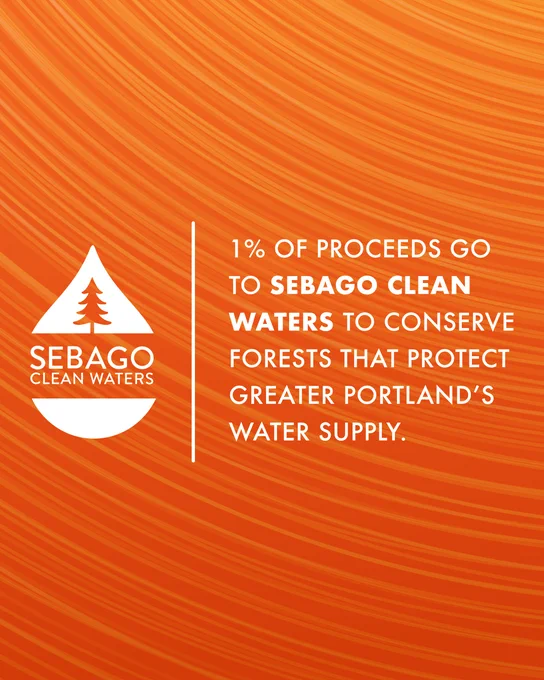 SEBAGO
CLEAN WATERS

1% OF PROCEEDS GO TO SEBAGO CLEAN WATERS TO CONSERVE FORESTS THAT PROTECT GREATER PORTLAND'S WATER SUPPLY.